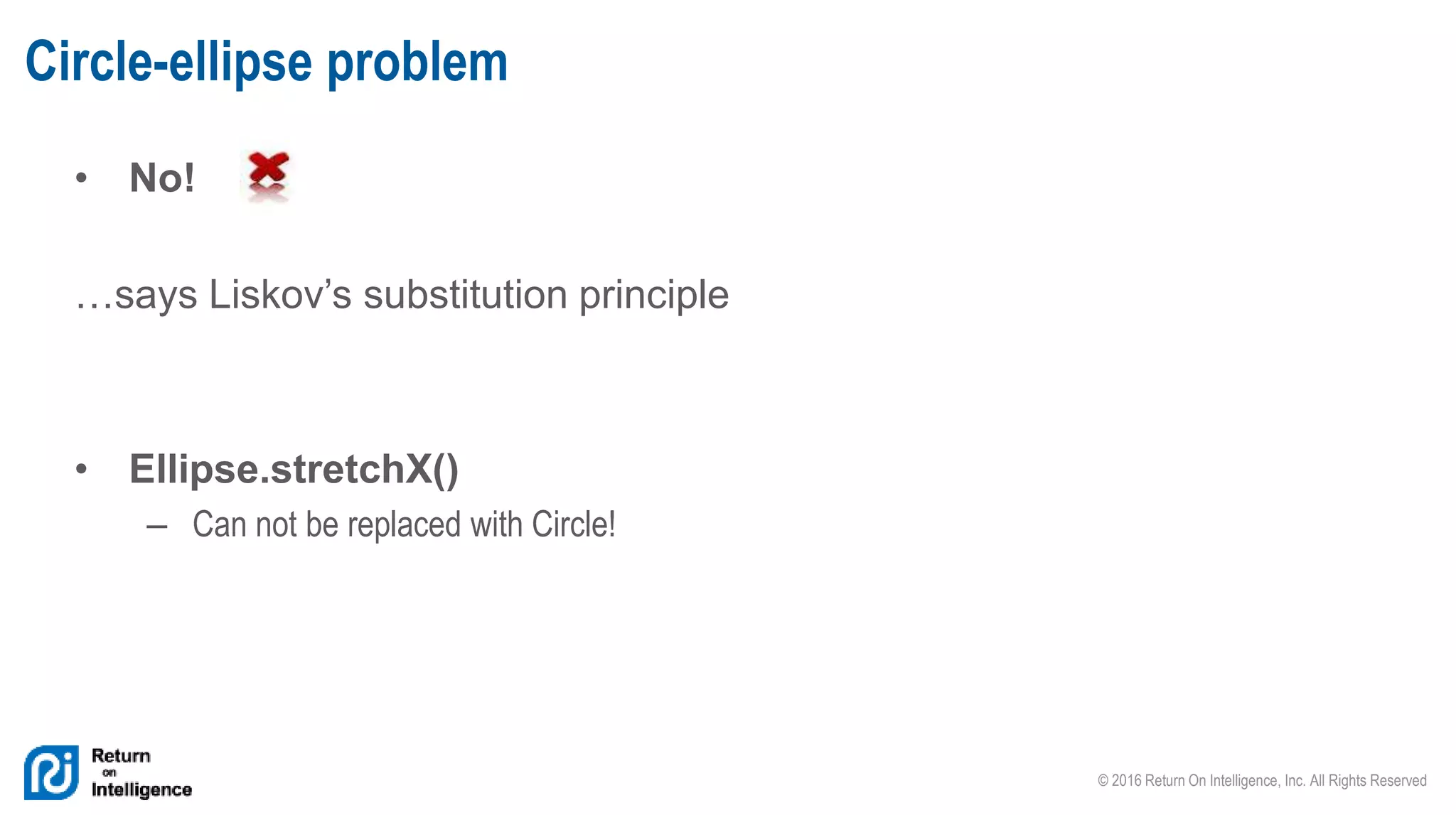 Circle-ellipse problem

• No!

…says Liskov’s substitution principle

• Ellipse.stretchX()
– Can not be replaced with Circle!

Return on Intelligence

© 2016 Return On Intelligence, Inc. All Rights Reserved